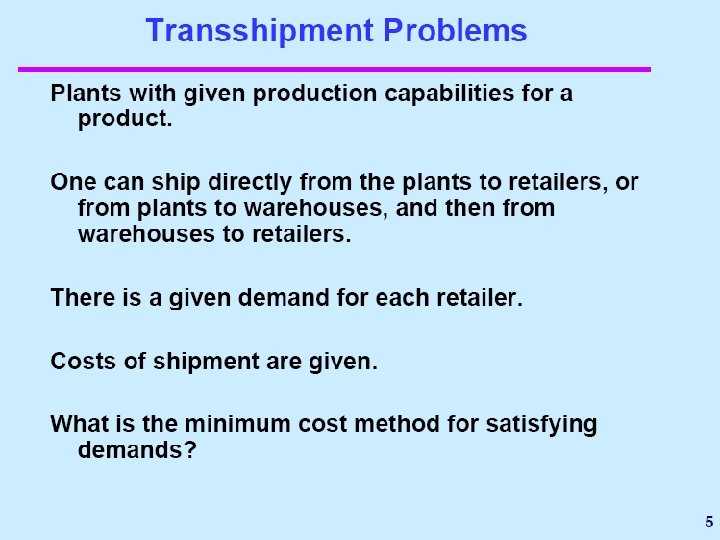 Transshipment Problems

Plants with given production capabilities for a product.

One can ship directly from the plants to retailers, or from plants to warehouses, and then from warehouses to retailers.

There is a given demand for each retailer.

Costs of shipment are given.

What is the minimum cost method for satisfying demands?

5